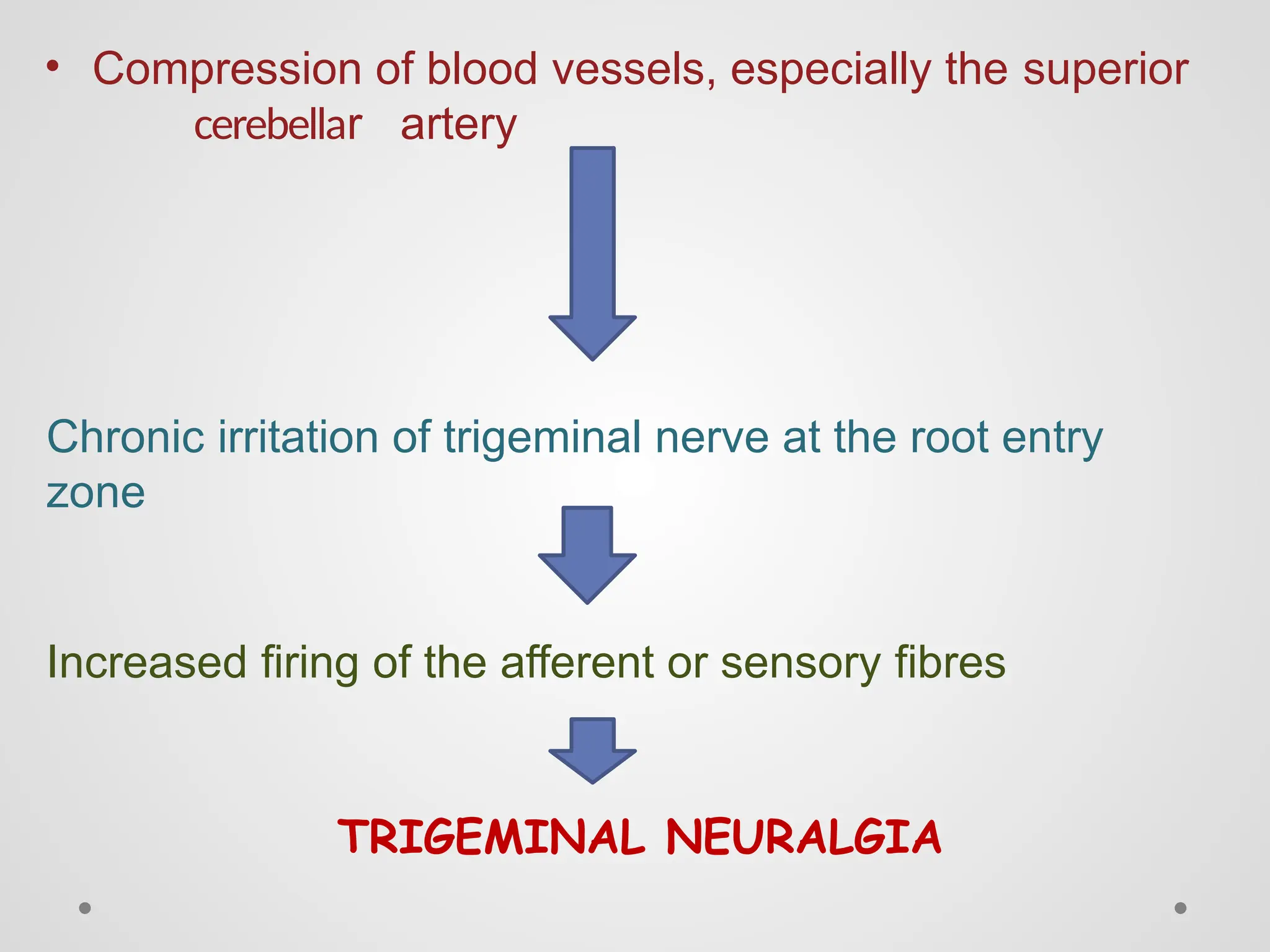 • Compression of blood vessels, especially the superior cerebellar artery

Chronic irritation of trigeminal nerve at the root entry zone

Increased firing of the afferent or sensory fibres

TRIGEMINAL NEURALGIA